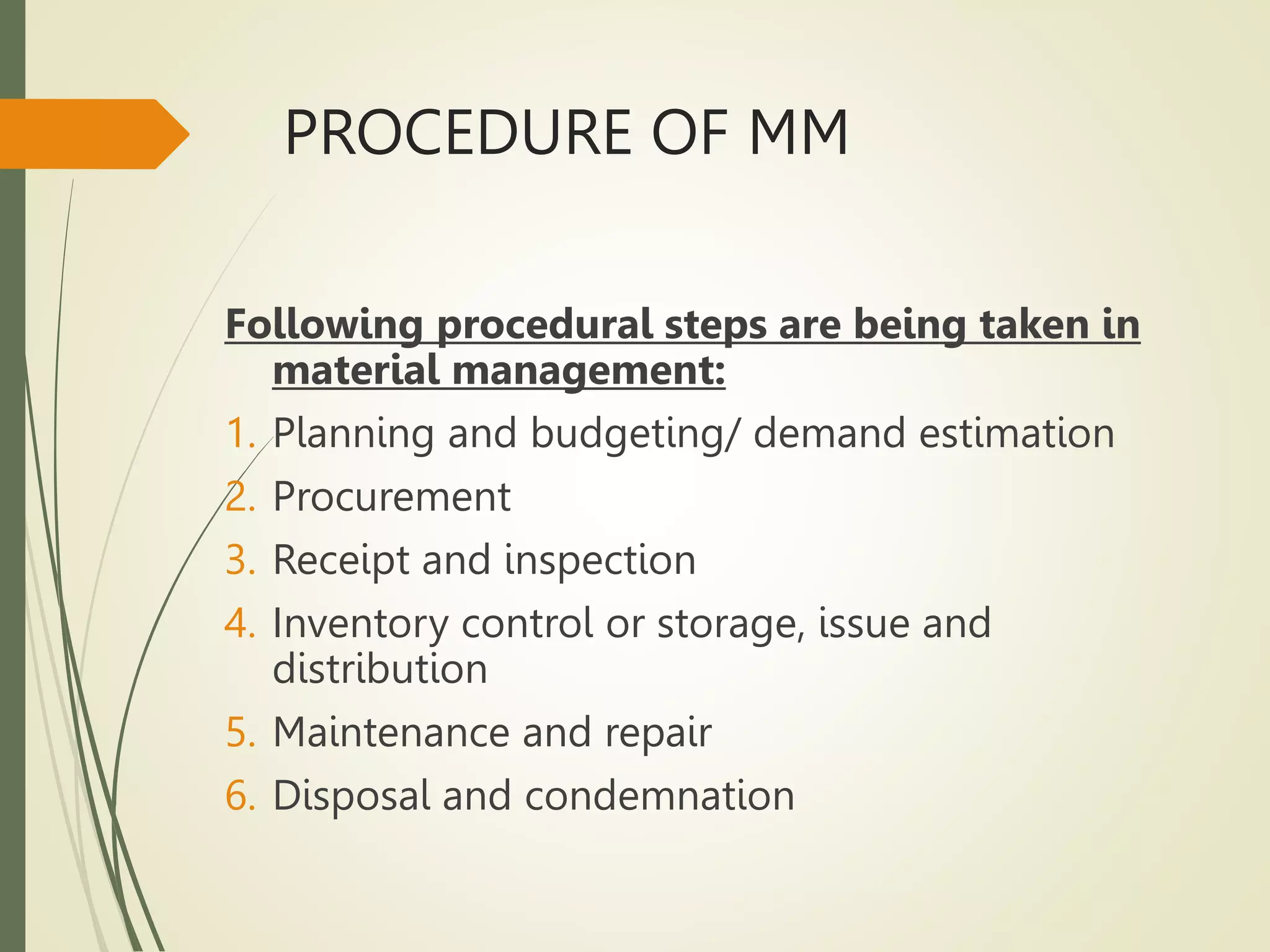 PROCEDURE OF MM

Following procedural steps are being taken in material management:

1. Planning and budgeting/ demand estimation
2. Procurement
3. Receipt and inspection
4. Inventory control or storage, issue and distribution
5. Maintenance and repair
6. Disposal and condemnation